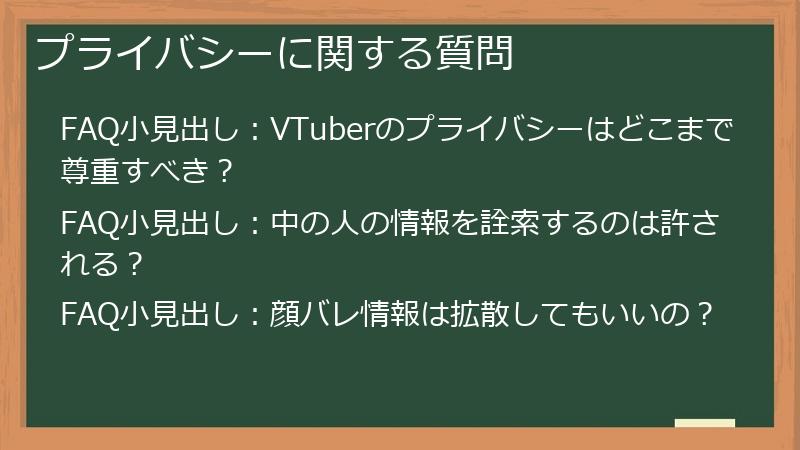 プライバシーに関する質問

FAQ小見出し：VTuberのプライバシーはどこまで尊重すべき？

FAQ小見出し：中の人の情報を詮索するのは許される？

FAQ小見出し：顔バレ情報は拡散してもいいの？